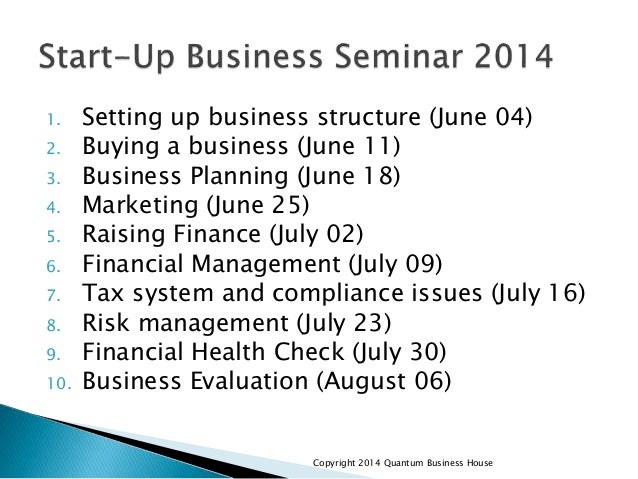 Start-Up Business Seminar 2014

1. Setting up business structure (June 04)
2. Buying a business (June 11)
3. Business Planning (June 18)
4. Marketing (June 25)
5. Raising Finance (July 02)
6. Financial Management (July 09)
7. Tax system and compliance issues (July 16)
8. Risk management (July 23)
9. Financial Health Check (July 30)
10. Business Evaluation (August 06)

Copyright 2014 Quantum Business House